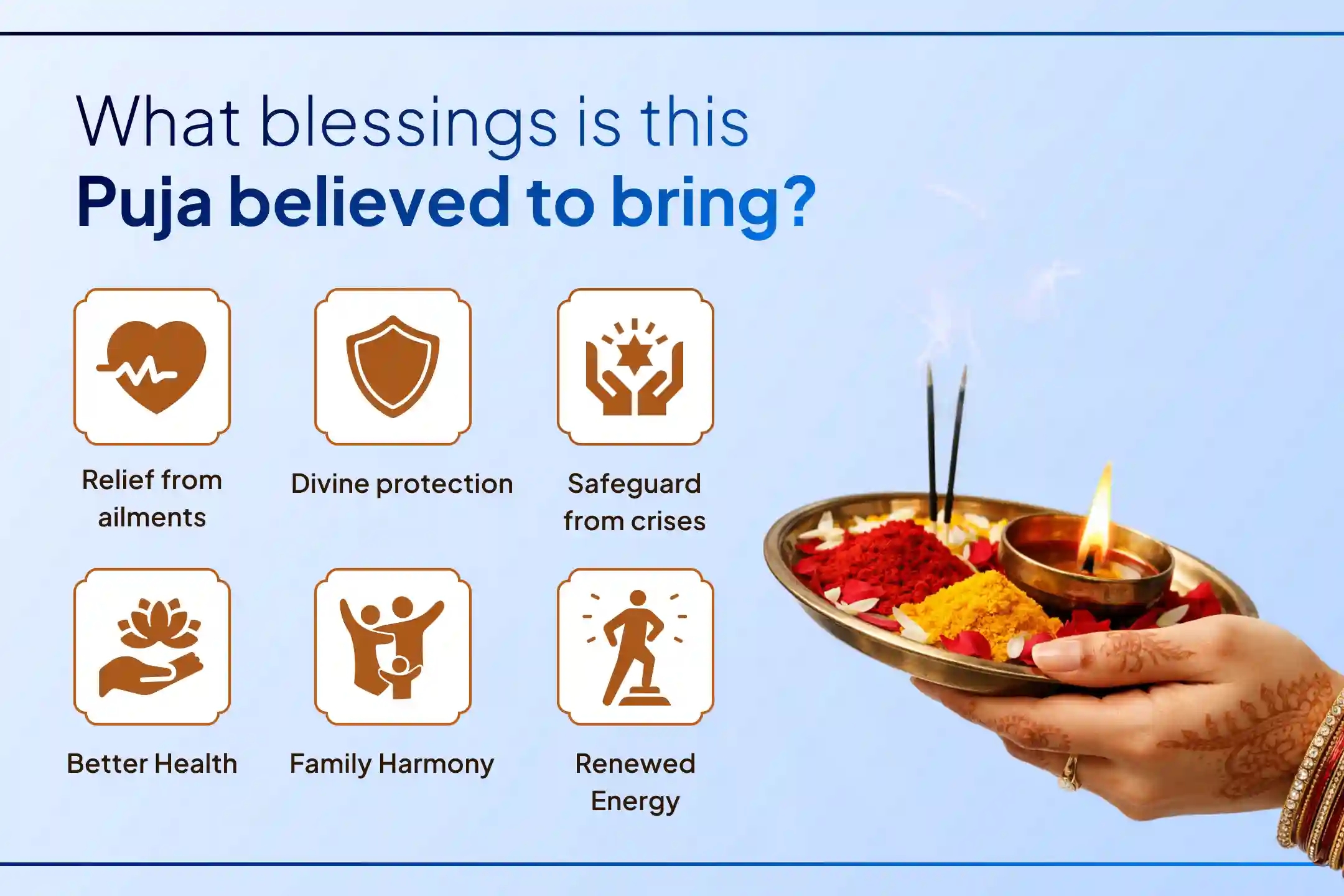 What blessings is this
Puja believed to bring?

Relief from ailments

Divine protection

Safeguard from crises

Better Health

Family Harmony

Renewed Energy